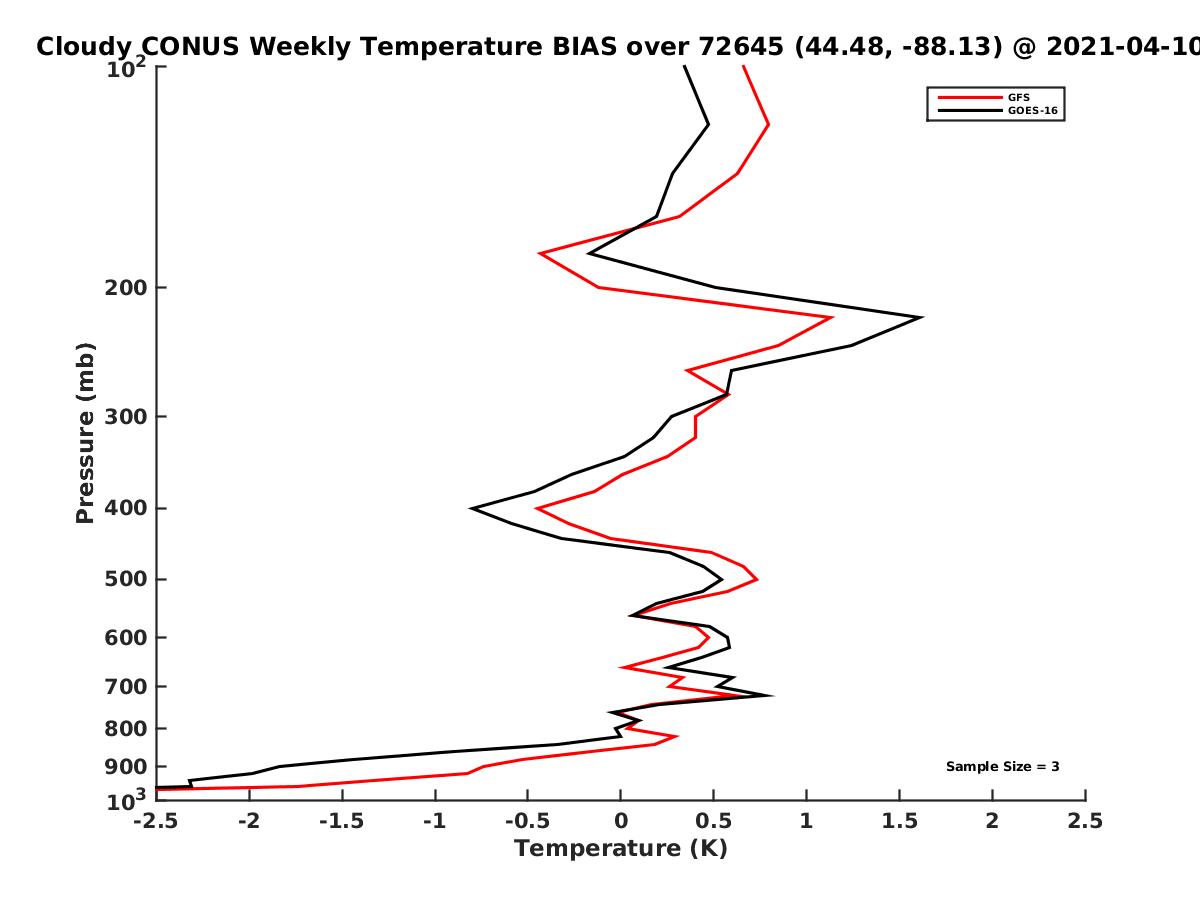 Cloudy CONUS Weekly Temperature BIAS over 72645 (44.48, -88.13) @ 2021-04-10

GFS
GOES-16

Pressure (mb)

$10^2$
200
300
400
500
600
700
800
900
$10^3$

Sample Size = 3

-2.5 -2 -1.5 -1 -0.5 0 0.5 1 1.5 2 2.5

Temperature (K)